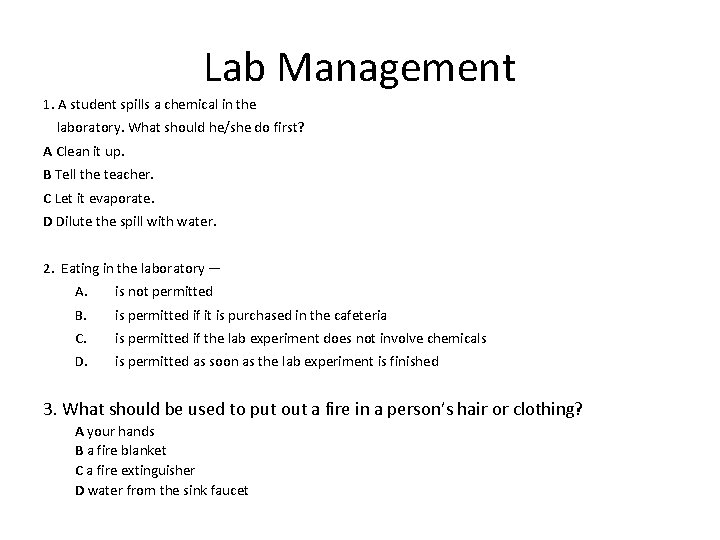 Lab Management

1. A student spills a chemical in the laboratory. What should he/she do first?

A Clean it up.

B Tell the teacher.

C Let it evaporate.

D Dilute the spill with water.

2. Eating in the laboratory —

A. is not permitted

B. is permitted if it is purchased in the cafeteria

C. is permitted if the lab experiment does not involve chemicals

D. is permitted as soon as the lab experiment is finished

3. What should be used to put out a fire in a person's hair or clothing?

A your hands

B a fire blanket

C a fire extinguisher

D water from the sink faucet